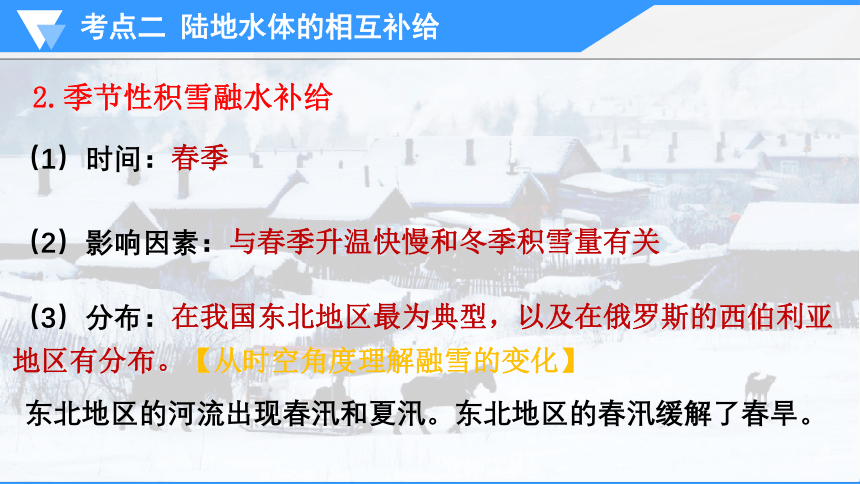 考点二 陆地水体的相互补给

2. 季节性积雪融水补给

（1）时间：春季

（2）影响因素：与春季升温快慢和冬季积雪量有关

（3）分布：在我国东北地区最为典型，以及在俄罗斯的西伯利亚地区有分布。【从时空角度理解融雪的变化】

东北地区的河流出现春汛和夏汛。东北地区的春汛缓解了春旱。